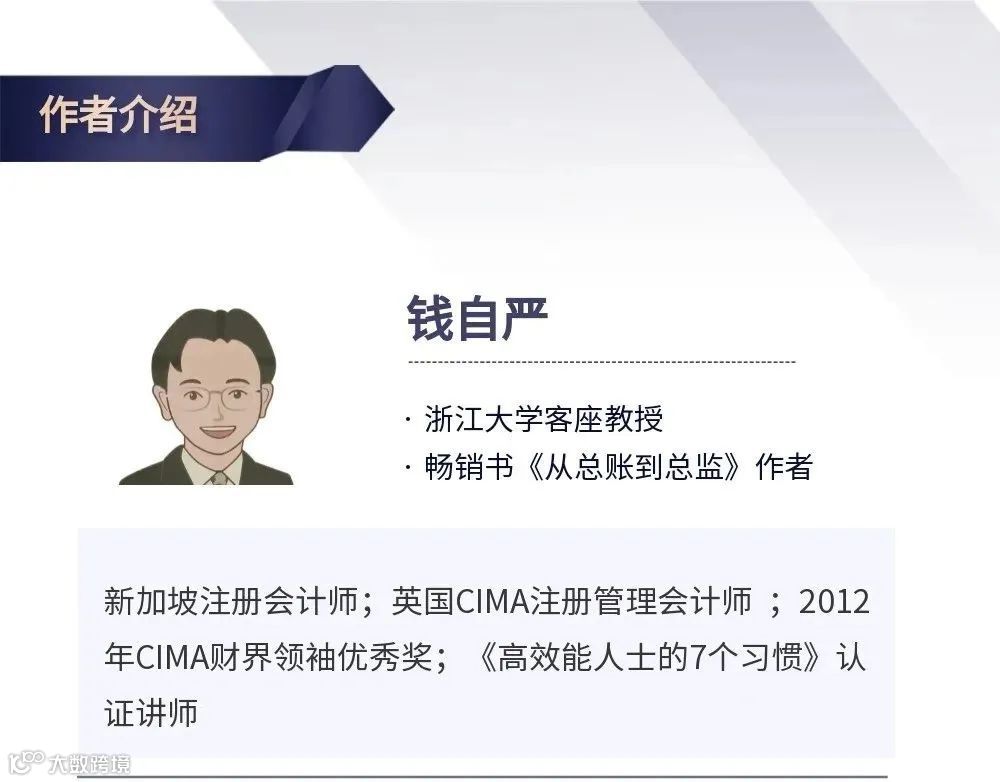 作者介绍

钱自严

· 浙江大学客座教授
· 畅销书《从总账到总监》作者

新加坡注册会计师；英国CIMA注册管理会计师 ；2012年CIMA财界领袖优秀奖；《高效能人士的7个习惯》认证讲师

大数跨境